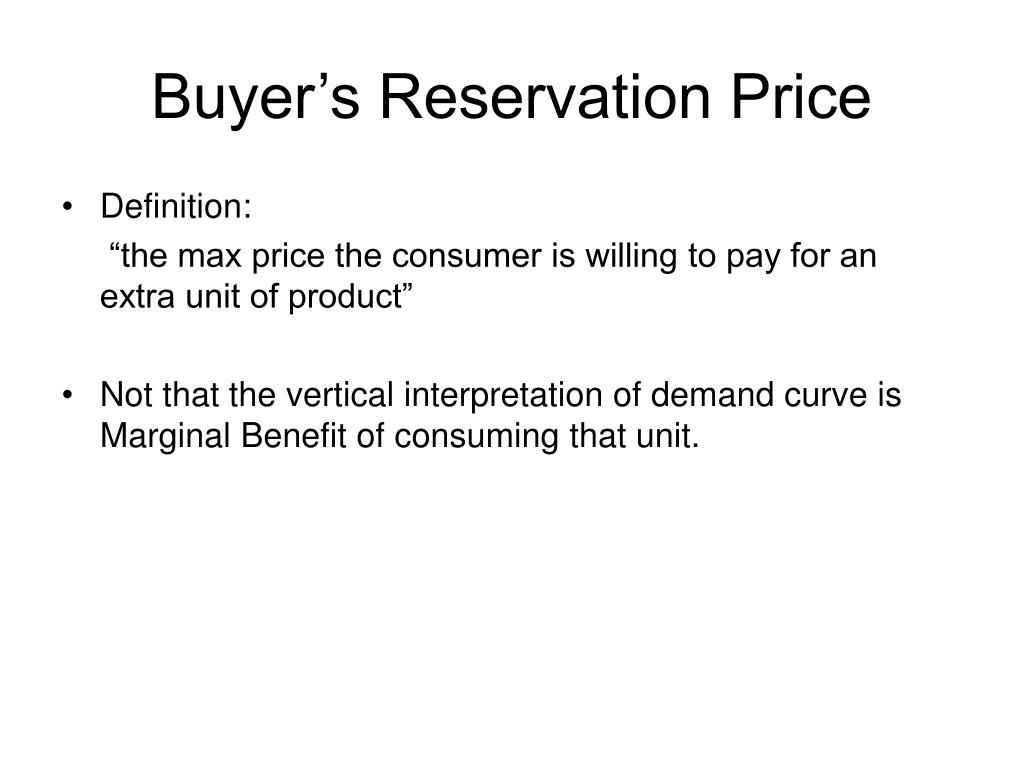 Buyer’s Reservation Price

• Definition:

“the max price the consumer is willing to pay for an extra unit of product”

• Not that the vertical interpretation of demand curve is Marginal Benefit of consuming that unit.